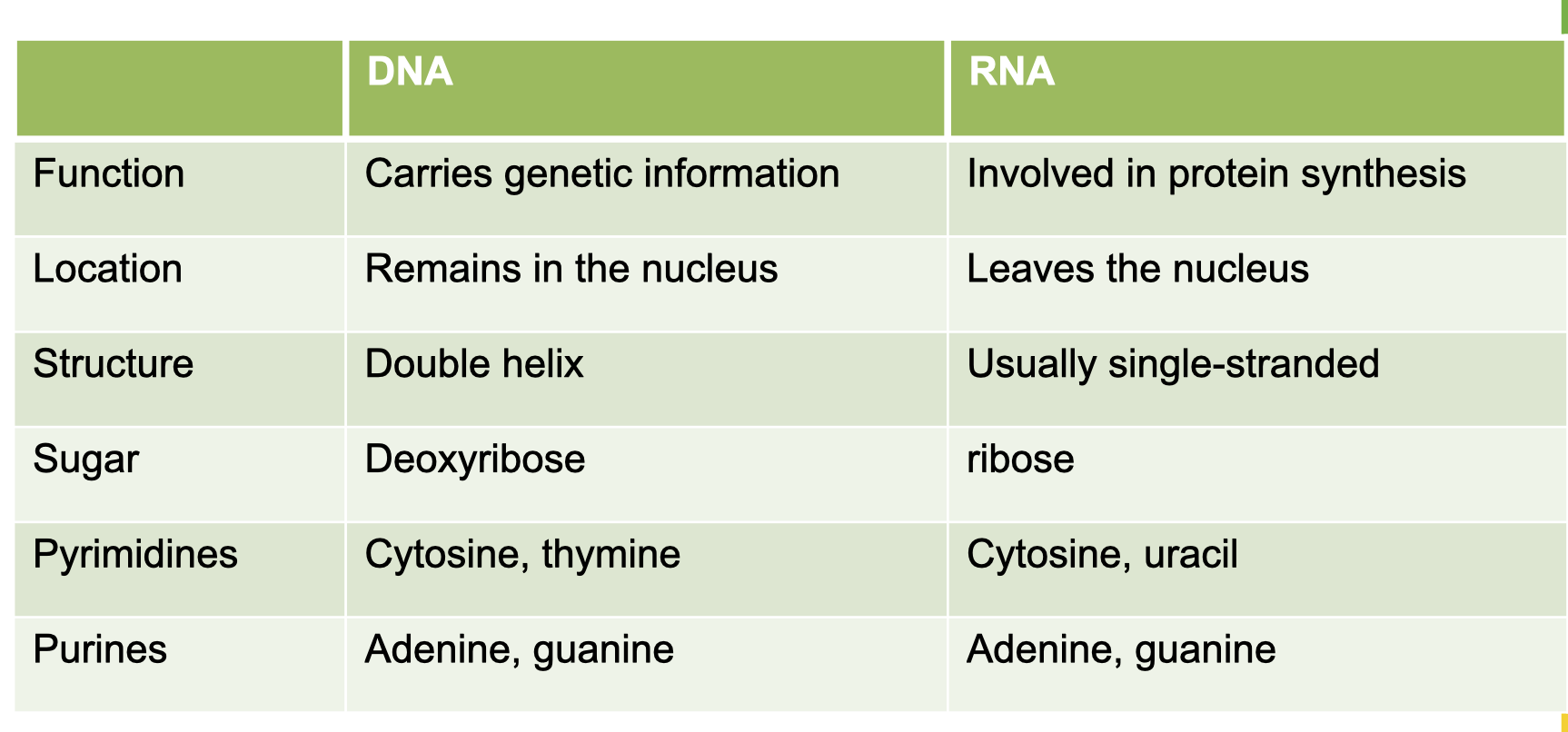 | | DNA | RNA |
|---|---|---|
| Function | Carries genetic information | Involved in protein synthesis |
| Location | Remains in the nucleus | Leaves the nucleus |
| Structure | Double helix | Usually single-stranded |
| Sugar | Deoxyribose | ribose |
| Pyrimidines | Cytosine, thymine | Cytosine, uracil |
| Purines | Adenine, guanine | Adenine, guanine |